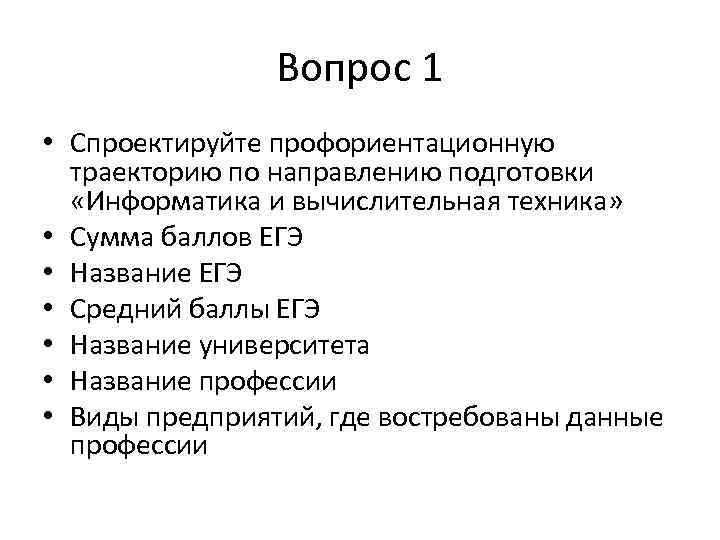 Вопрос 1

• Спроектируйте профориентационную траекторию по направлению подготовки «Информатика и вычислительная техника»
• Сумма баллов ЕГЭ
• Название ЕГЭ
• Средний баллы ЕГЭ
• Название университета
• Название профессии
• Виды предприятий, где востребованы данные профессии